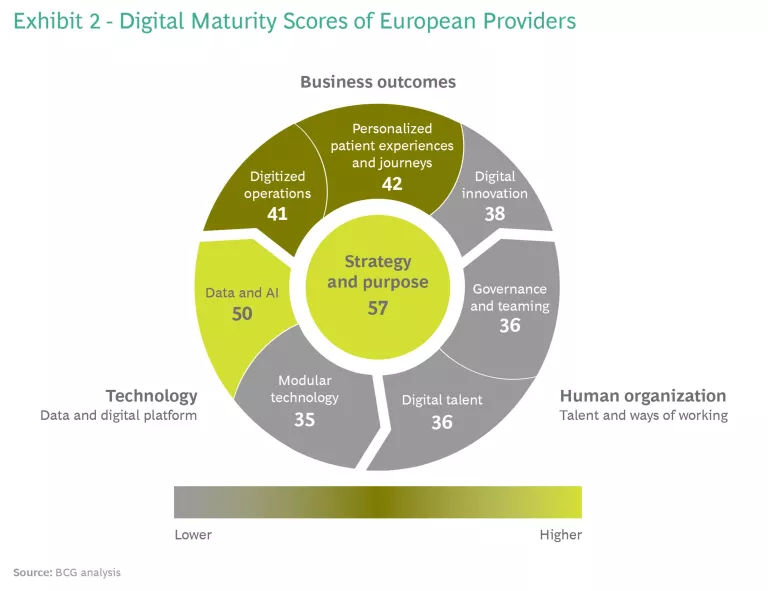 Exhibit 2 - Digital Maturity Scores of European Providers

Business outcomes

Digitized operations
41

Personalized patient experiences and journeys
42

Digital innovation
38

Strategy and purpose
57

Data and AI
50

Governance and teaming
36

Modular technology
35

Digital talent
36

Technology
Data and digital platform

Human organization
Talent and ways of working

Lower

Higher

Source: BCG analysis